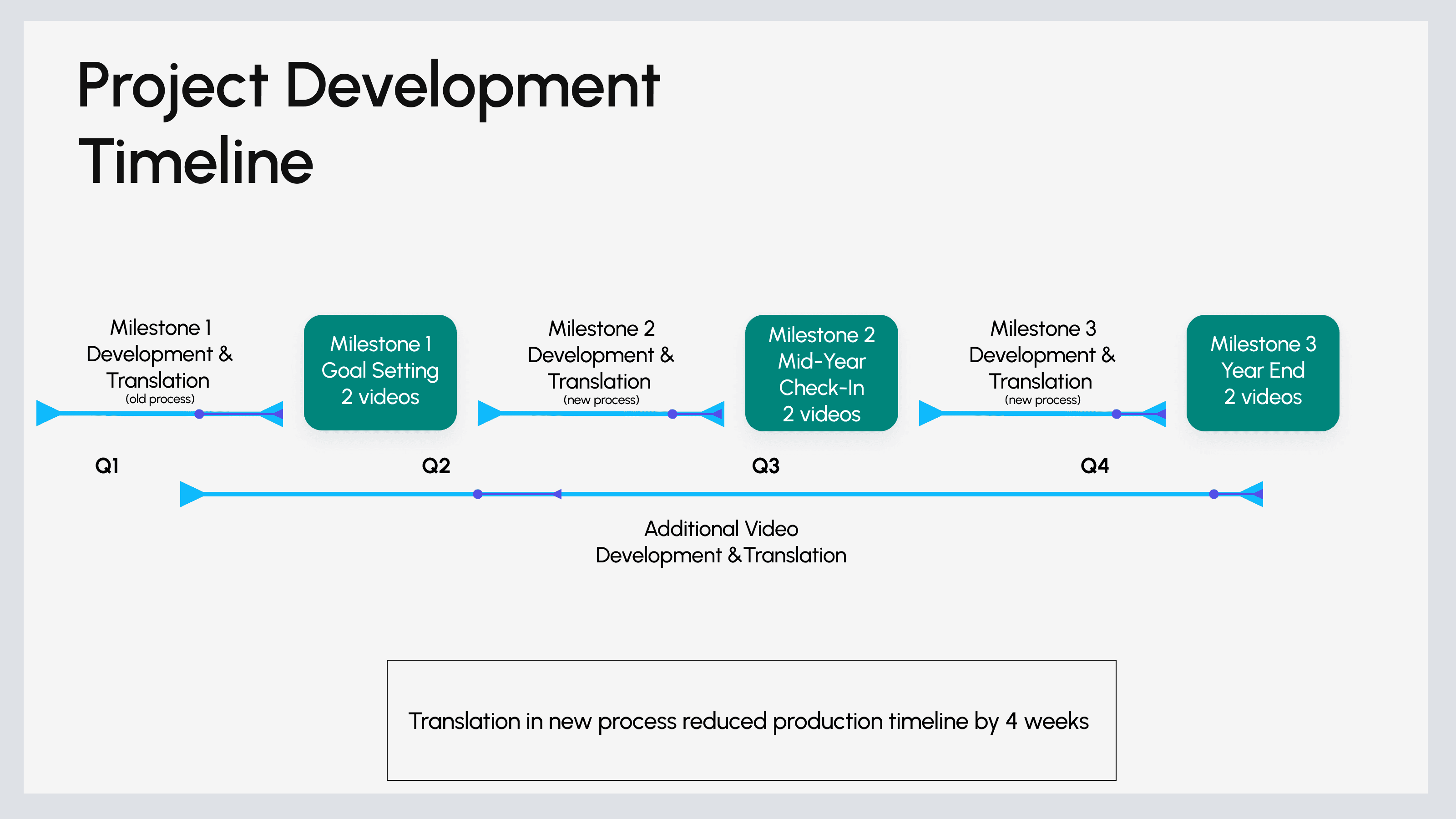 Project Development Timeline

Milestone 1
Development &
Translation
(old process)

Milestone 1
Goal Setting
2 videos

Milestone 2
Development &
Translation
(new process)

Milestone 2
Mid-Year
Check-In
2 videos

Milestone 3
Development &
Translation
(new process)

Milestone 3
Year End
2 videos

Q1

Q2

Q3

Q4

Additional Video
Development & Translation

Translation in new process reduced production timeline by 4 weeks